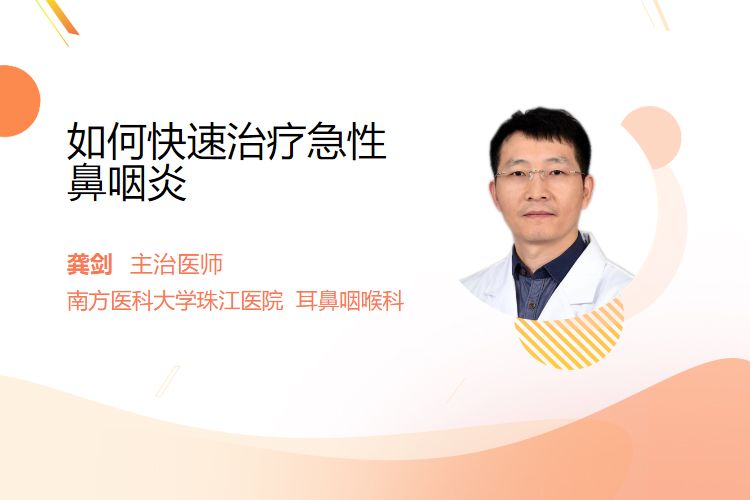 如何快速治疗急性鼻咽炎

龚剑 主治医师
南方医科大学珠江医院 耳鼻咽喉科